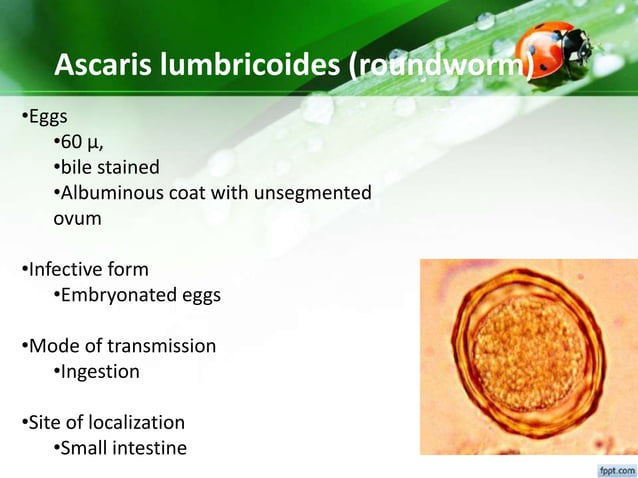 Ascaris lumbricoides (roundworm)

•Eggs
•60 μ,
•bile stained
•Albuminous coat with unsegmented ovum

•Infective form
•Embryonated eggs

•Mode of transmission
•Ingestion

•Site of localization
•Small intestine

fppt.com